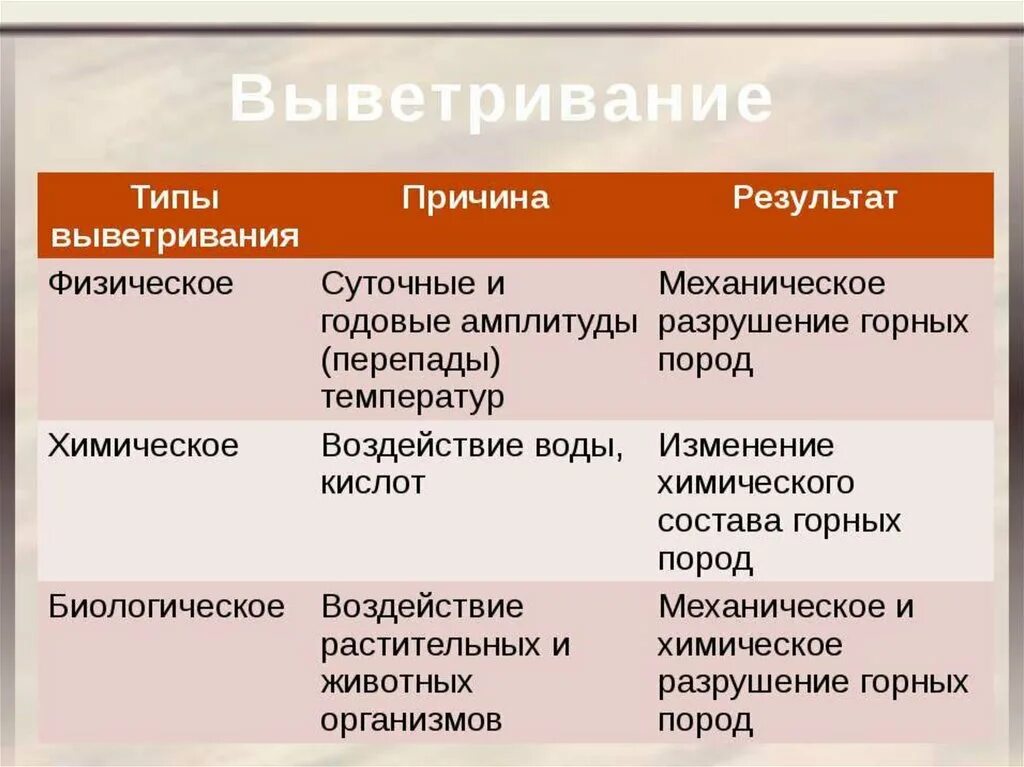 Выветривание

| Типы выветривания | Причина | Результат |
|---|---|---|
| Физическое | Суточные и годовые амплитуды (перепады) температур | Механическое разрушение горных пород |
| Химическое | Воздействие воды, кислот | Изменение химического состава горных пород |
| Биологическое | Воздействие растительных и животных организмов | Механическое и химическое разрушение горных пород |